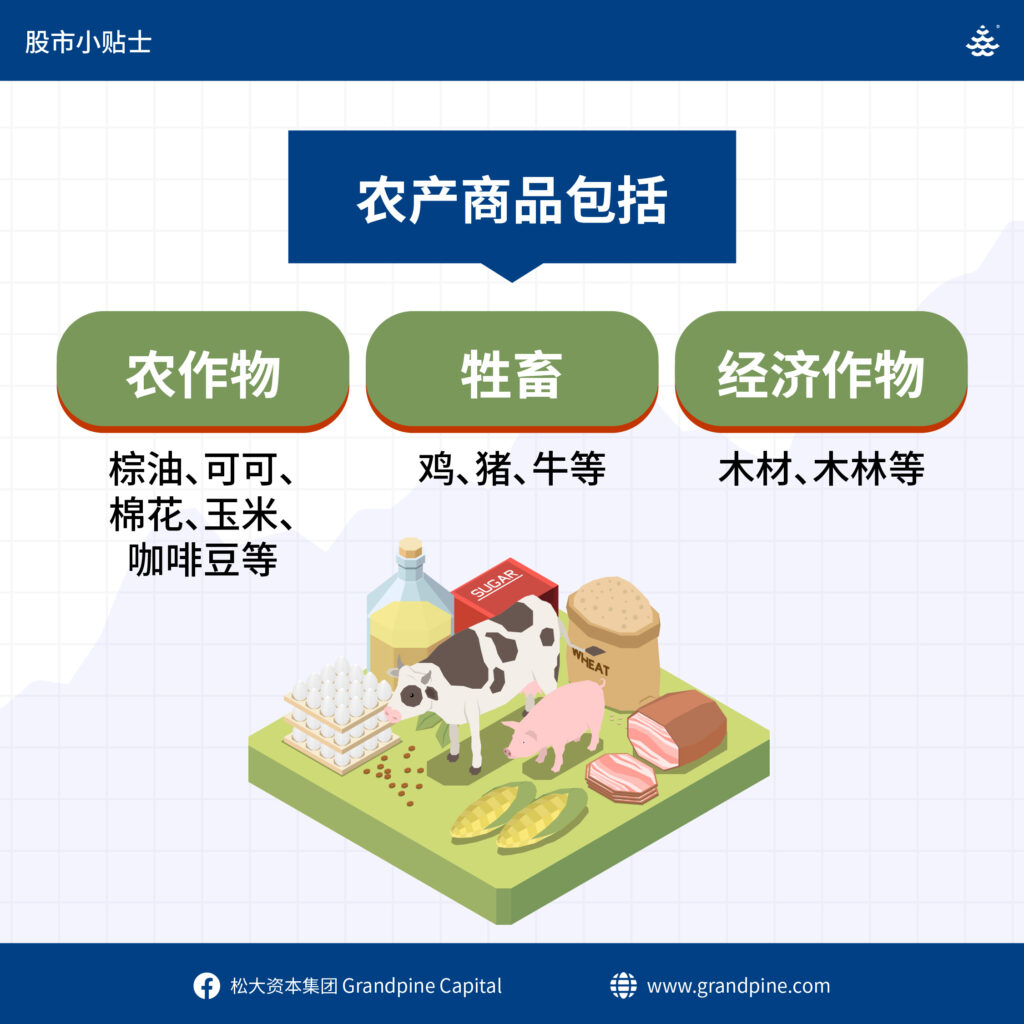 股市小贴士

农产商品包括

农作物

棕油、可可、棉花、玉米、咖啡豆等

牲畜

鸡、猪、牛等

经济作物

木材、木林等

SUGAR

WHEAT

松大资本集团 Grandpine Capital

www.grandpine.com